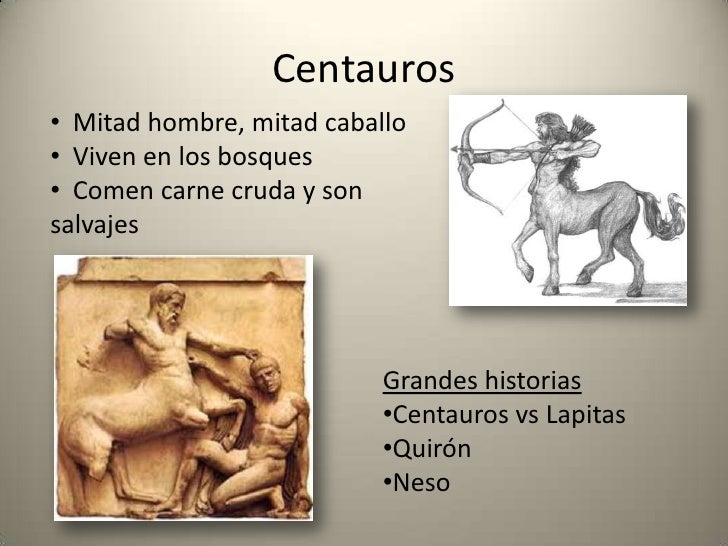 Centauros

• Mitad hombre, mitad caballo
• Viven en los bosques
• Comen carne cruda y son salvajes

Grandes historias
•Centauros vs Lapitas
•Quirón
•Neso